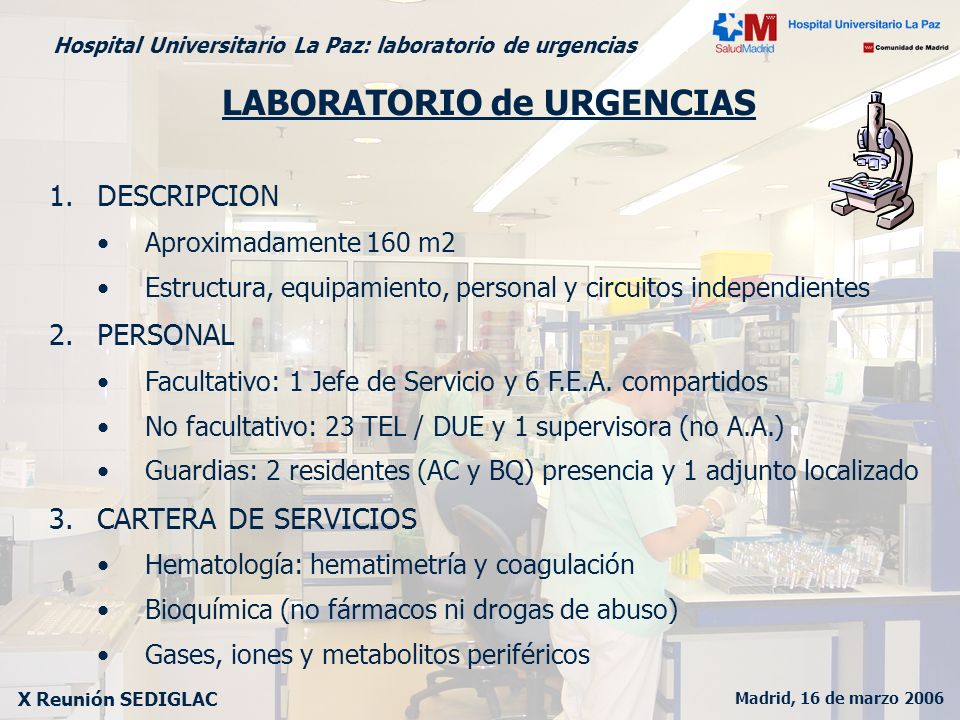 Hospital Universitario La Paz: laboratorio de urgencias

SaludMadrid

Hospital Universitario La Paz

Comunidad de Madrid

LABORATORIO de URGENCIAS

1. DESCRIPCION
• Aproximadamente 160 m2
• Estructura, equipamiento, personal y circuitos independientes
2. PERSONAL
• Facultativo: 1 Jefe de Servicio y 6 F.E.A. compartidos
• No facultativo: 23 TEL / DUE y 1 supervisora (no A.A.)
• Guardias: 2 residentes (AC y BQ) presencia y 1 adjunto localizado
3. CARTERA DE SERVICIOS
• Hematología: hematimetría y coagulación
• Bioquímica (no fármacos ni drogas de abuso)
• Gases, iones y metabolitos periféricos

X Reunión SEDIGLAC

Madrid, 16 de marzo 2006